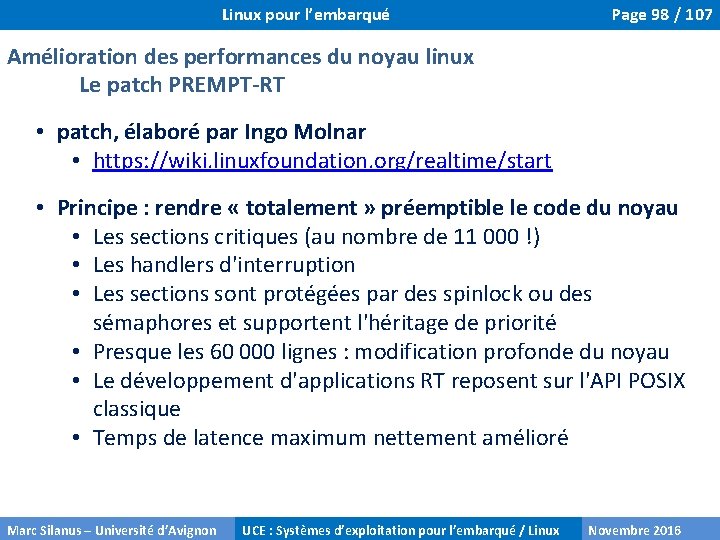 Linux pour l'embarqué

Page 98 / 107

Amélioration des performances du noyau linux
Le patch PREMPT-RT

• patch, élaboré par Ingo Molnar
  • https://wiki.linuxfoundation.org/realtime/start

• Principe : rendre « totalement » préemptible le code du noyau
  • Les sections critiques (au nombre de 11 000 !)
  • Les handlers d'interruption
  • Les sections sont protégées par des spinlock ou des sémaphores et supportent l'héritage de priorité
  • Presque les 60 000 lignes : modification profonde du noyau
  • Le développement d'applications RT reposent sur l'API POSIX classique
  • Temps de latence maximum nettement amélioré

Marc Silanus – Université d'Avignon

UCE : Systèmes d'exploitation pour l'embarqué / Linux

Novembre 2016